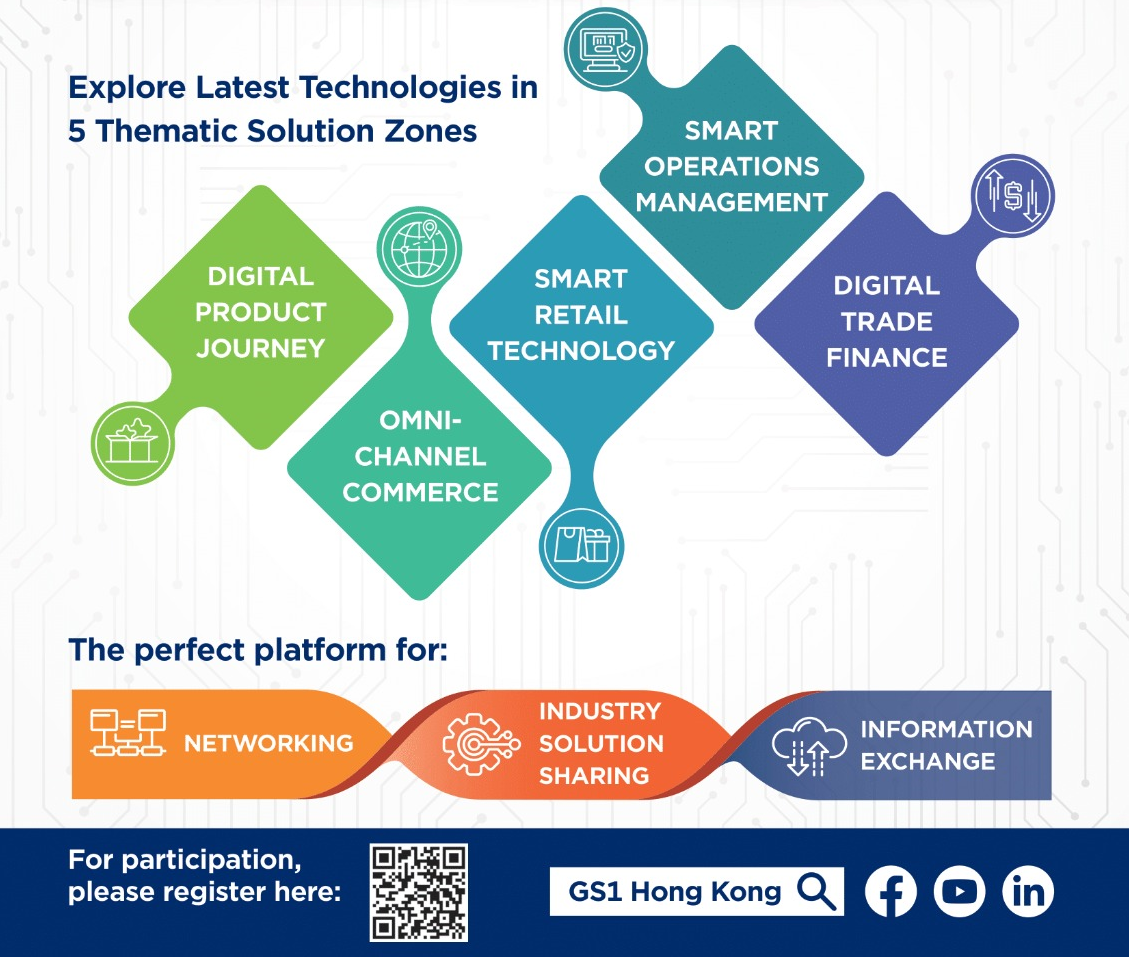 Explore Latest Technologies in 5 Thematic Solution Zones

DIGITAL PRODUCT JOURNEY

OMNI-CHANNEL COMMERCE

SMART RETAIL TECHNOLOGY

SMART OPERATIONS MANAGEMENT

DIGITAL TRADE FINANCE

The perfect platform for:

NETWORKING

INDUSTRY SOLUTION SHARING

INFORMATION EXCHANGE

For participation, please register here:

GS1 Hong Kong